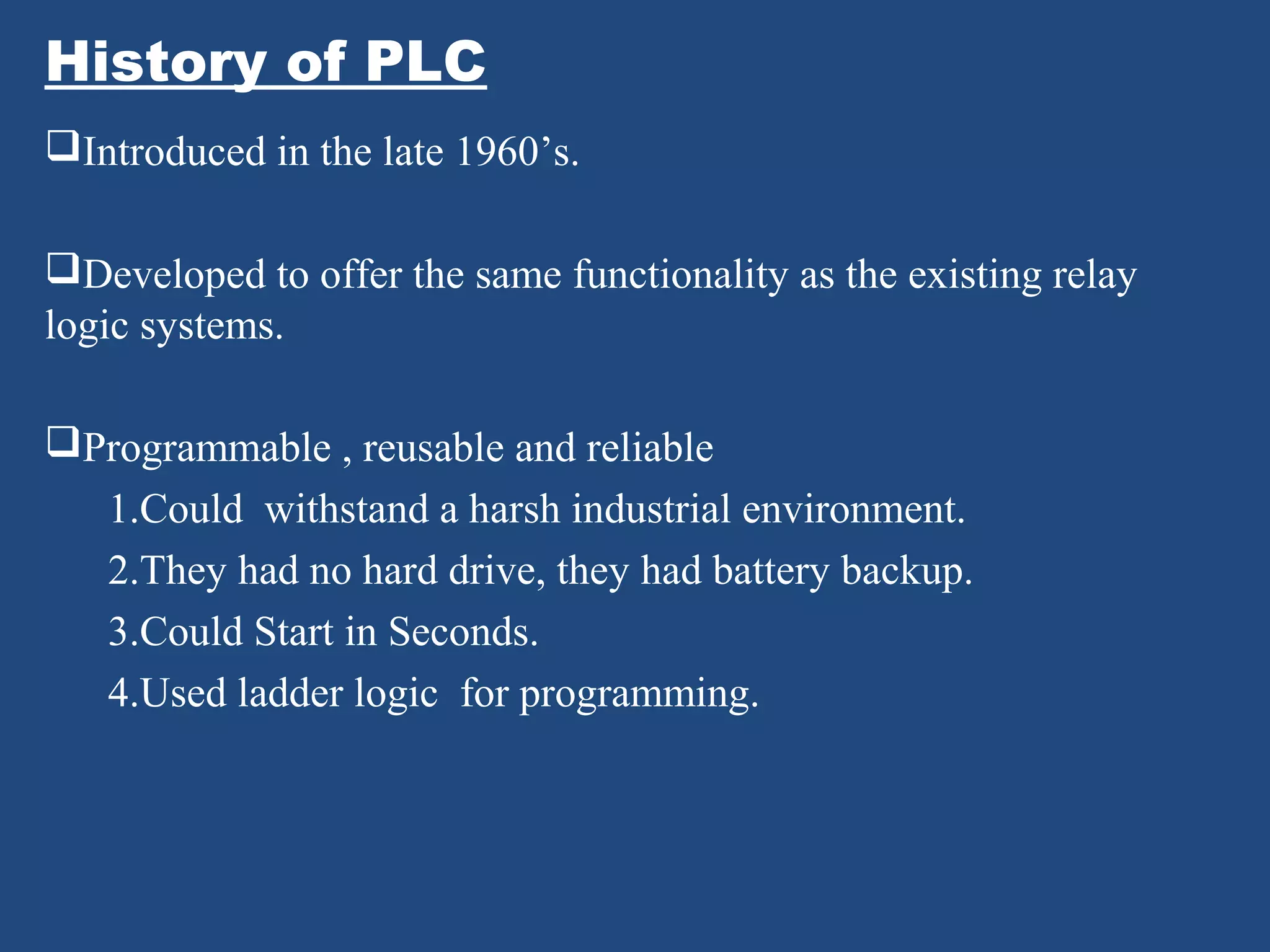 History of PLC

❑Introduced in the late 1960’s.

❑Developed to offer the same functionality as the existing relay logic systems.

❑Programmable , reusable and reliable

1.Could withstand a harsh industrial environment.

2.They had no hard drive, they had battery backup.

3.Could Start in Seconds.

4.Used ladder logic for programming.